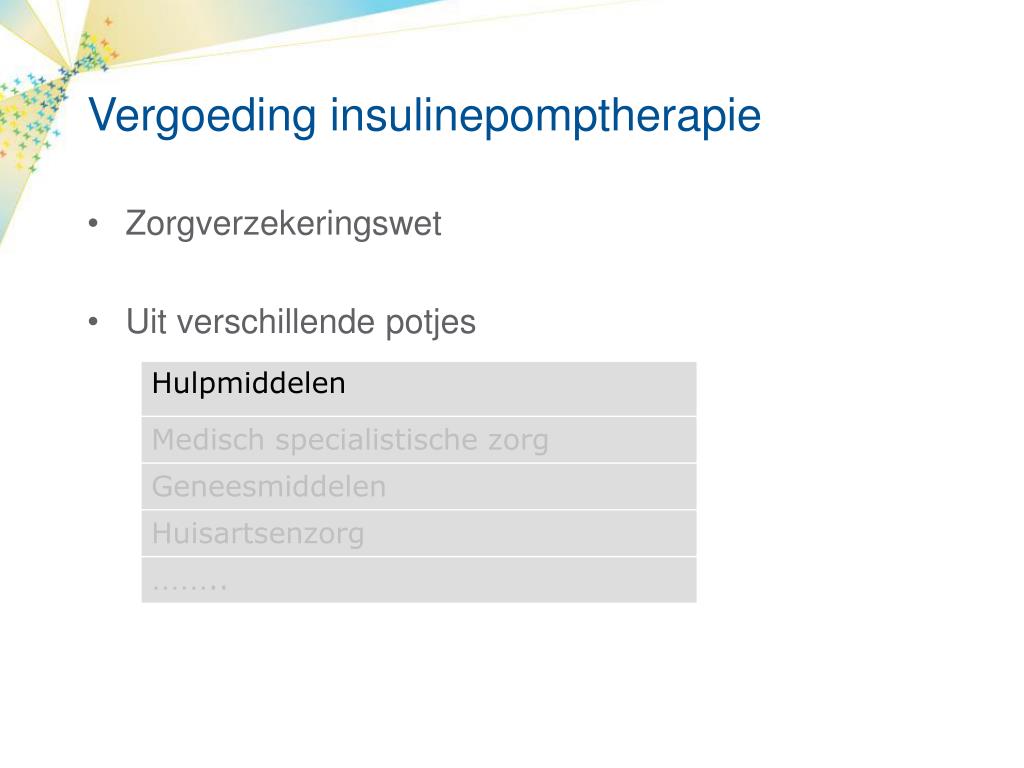 Vergoeding insulinepomptherapie

• Zorgverzekeringswet

• Uit verschillende potjes

| Hulpmiddelen |
|---|
| Medisch specialistische zorg |
| Geneesmiddelen |
| Huisartsenzorg |
| …….. |